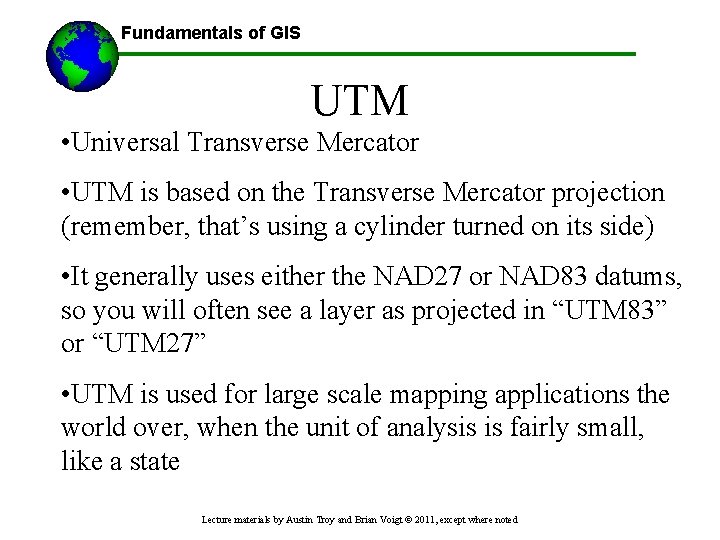 Fundamentals of GIS

UTM

•Universal Transverse Mercator

•UTM is based on the Transverse Mercator projection (remember, that’s using a cylinder turned on its side)

•It generally uses either the NAD27 or NAD83 datums, so you will often see a layer as projected in “UTM83” or “UTM27”

•UTM is used for large scale mapping applications the world over, when the unit of analysis is fairly small, like a state

Lecture materials by Austin Troy and Brian Voigt © 2011, except where noted